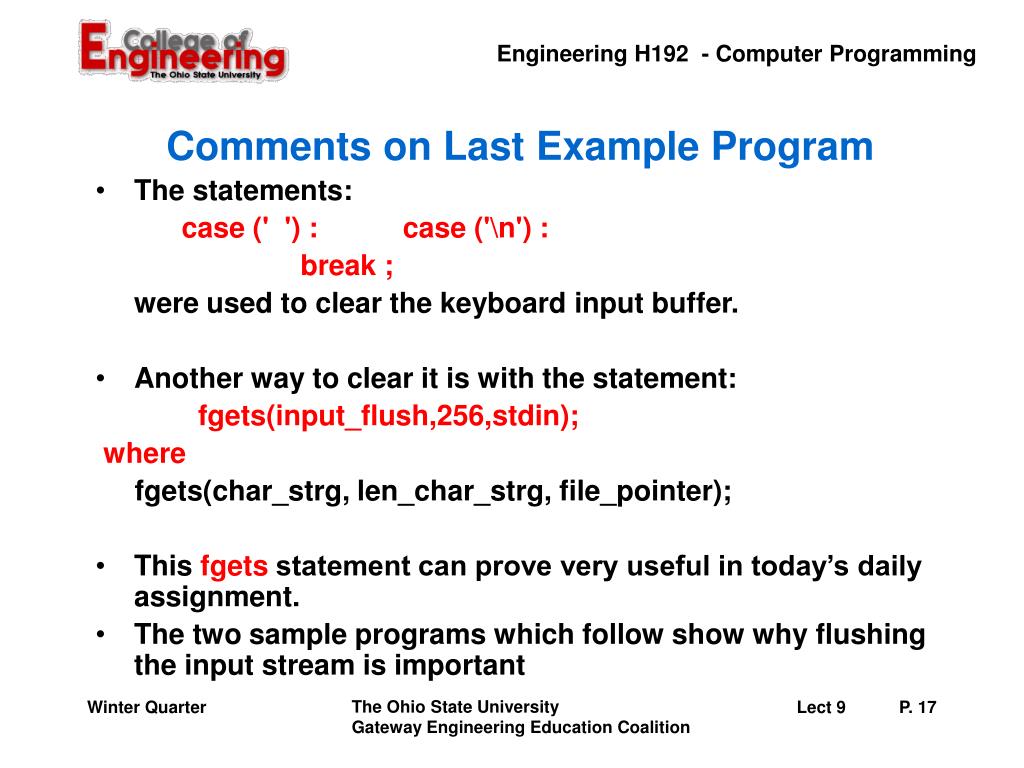 College of Engineering
The Ohio State University

Engineering H192 - Computer Programming

Comments on Last Example Program

• The statements:
case (' ') : case ('\n') :
break ;
were used to clear the keyboard input buffer.

• Another way to clear it is with the statement:
fgets(input_flush,256,stdin);
where
fgets(char_strg, len_char_strg, file_pointer);

• This fgets statement can prove very useful in today's daily assignment.

• The two sample programs which follow show why flushing the input stream is important

Winter Quarter

The Ohio State University
Gateway Engineering Education Coalition

Lect 9

P. 17